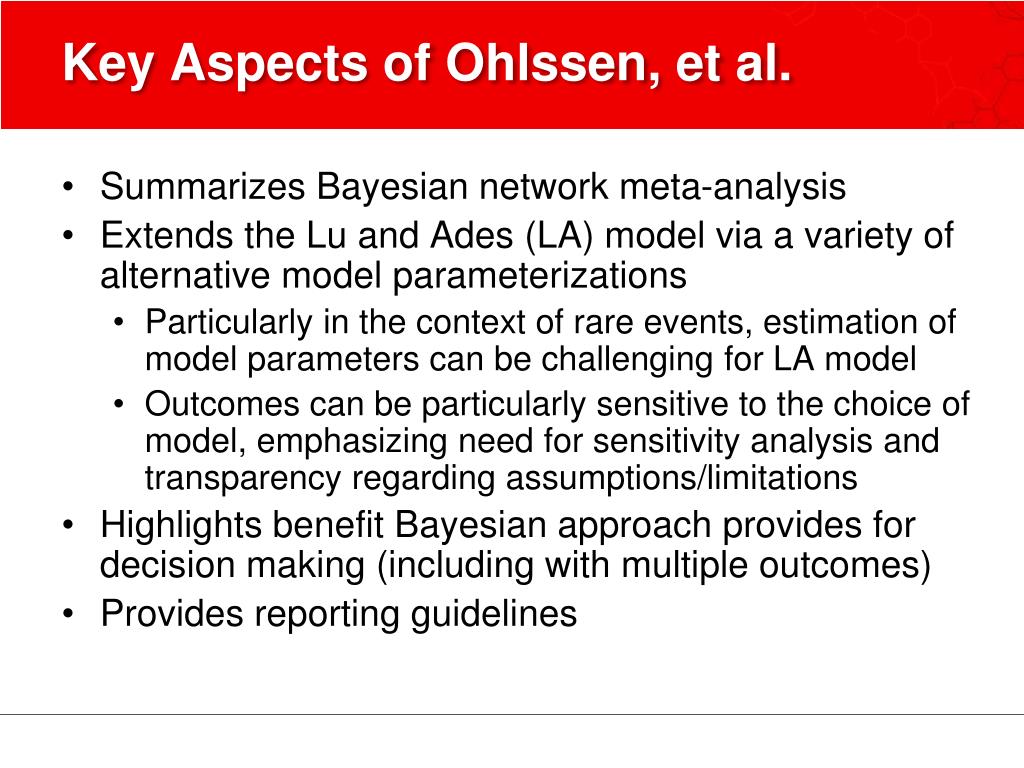 Key Aspects of Ohlssen, et al.

• Summarizes Bayesian network meta-analysis
• Extends the Lu and Ades (LA) model via a variety of alternative model parameterizations
  • Particularly in the context of rare events, estimation of model parameters can be challenging for LA model
  • Outcomes can be particularly sensitive to the choice of model, emphasizing need for sensitivity analysis and transparency regarding assumptions/limitations
• Highlights benefit Bayesian approach provides for decision making (including with multiple outcomes)
• Provides reporting guidelines